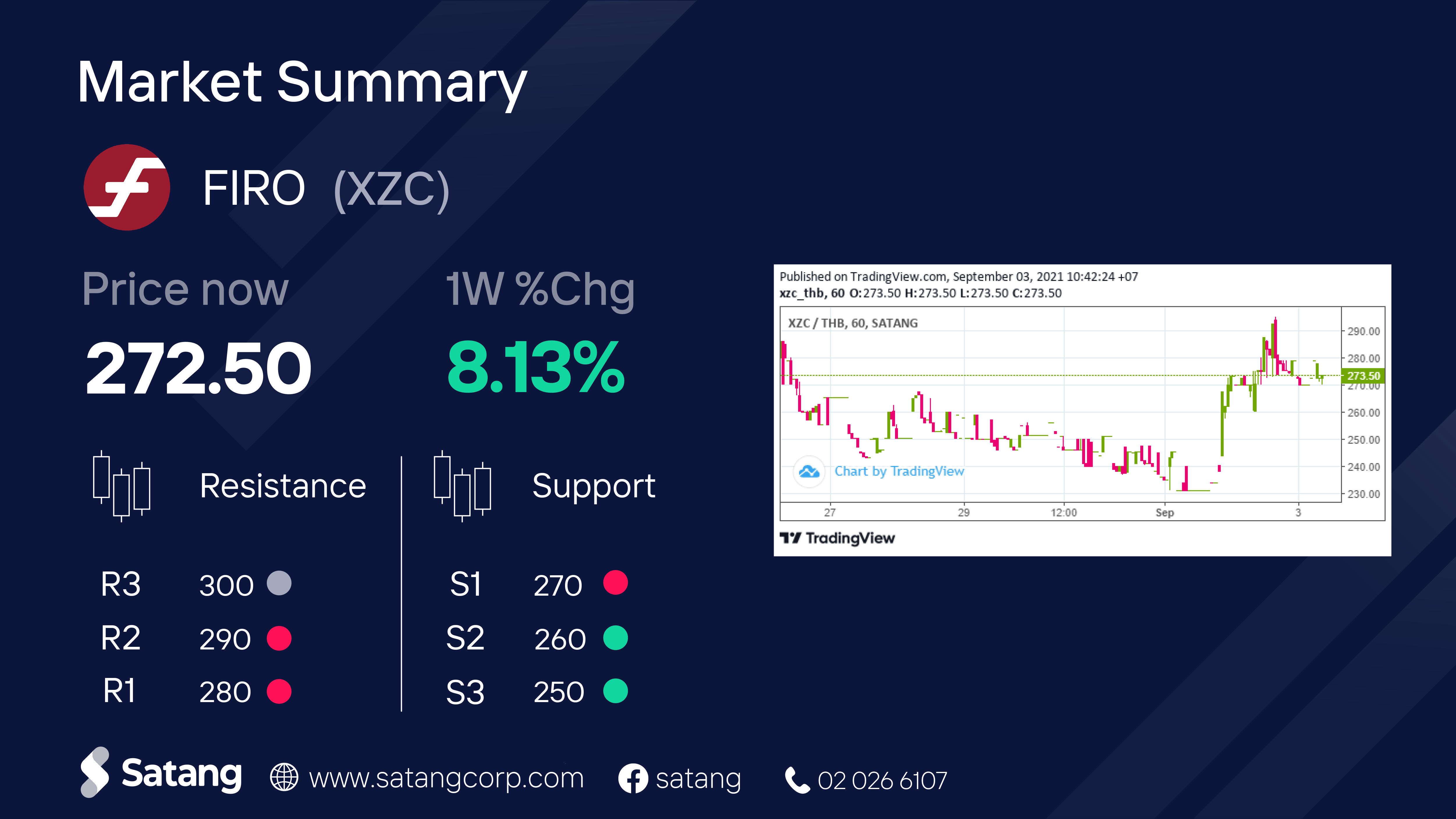 Market Summary

FIRO (XZC)

Price now
272.50

1W %Chg
8.13%

Resistance

R3 300
R2 290
R1 280

Support

S1 270
S2 260
S3 250

Published on TradingView.com, September 03, 2021 10:42:24 +07
xzc_thb, 60 O:273.50 H:273.50 L:273.50 C:273.50

XZC / THB, 60, SATANG

290.00
280.00
273.50
270.00
260.00
250.00
240.00
230.00

Chart by TradingView

27 29 12:00 Sep 3

TradingView

Satang www.satangcorp.com satang 02 026 6107